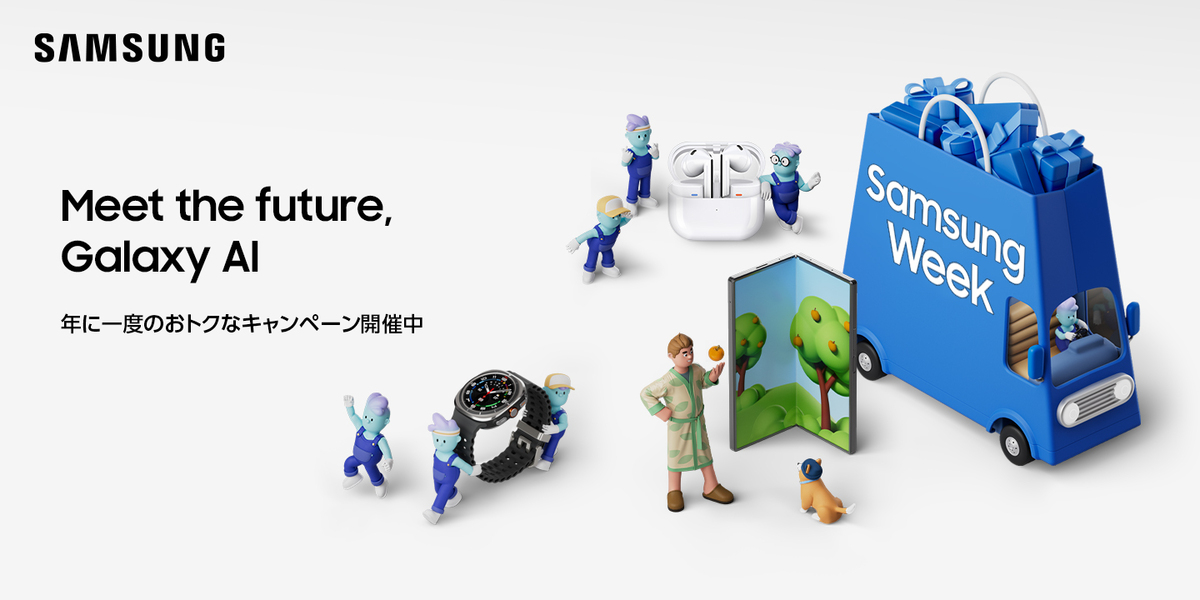 SAMSUNG

Meet the future,
Galaxy AI

年に一度のおトクなキャンペーン開催中

Samsung Week